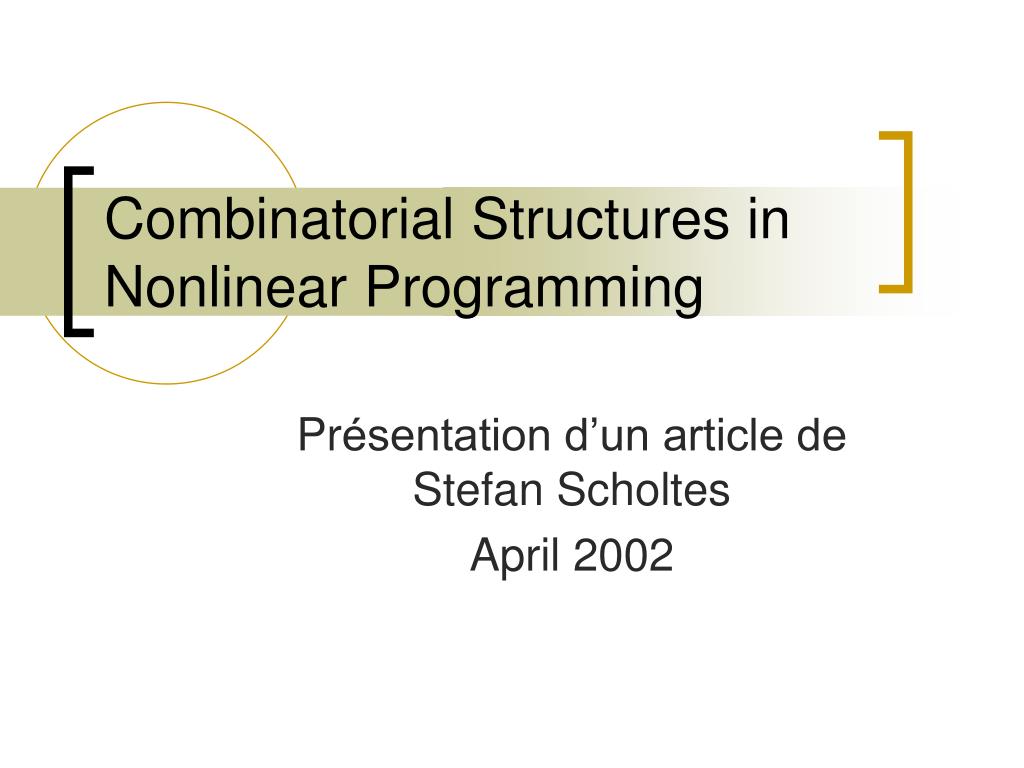 Combinatorial Structures in Nonlinear Programming

Présentation d’un article de Stefan Scholtes

April 2002